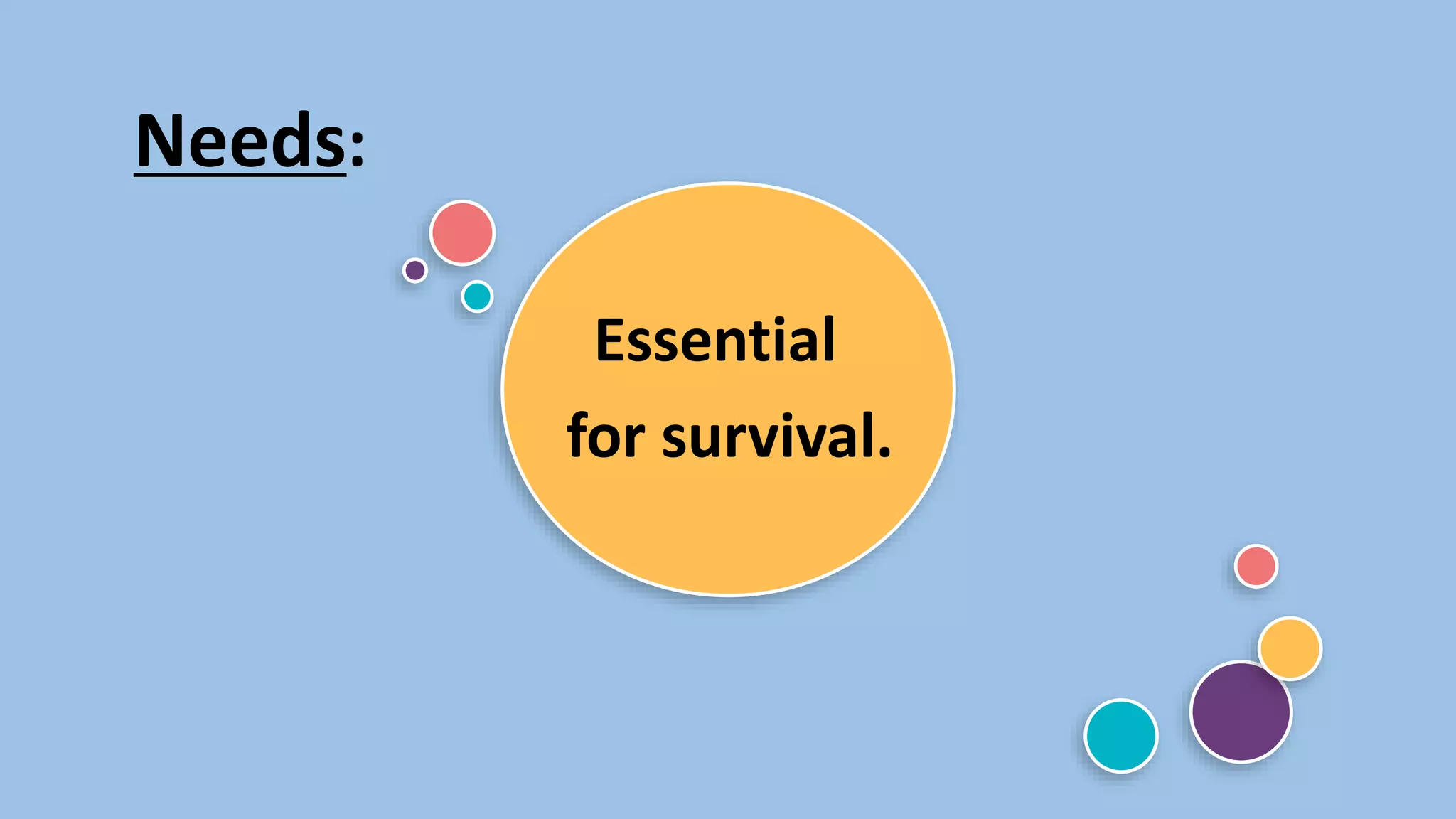 Needs:

Essential for survival.